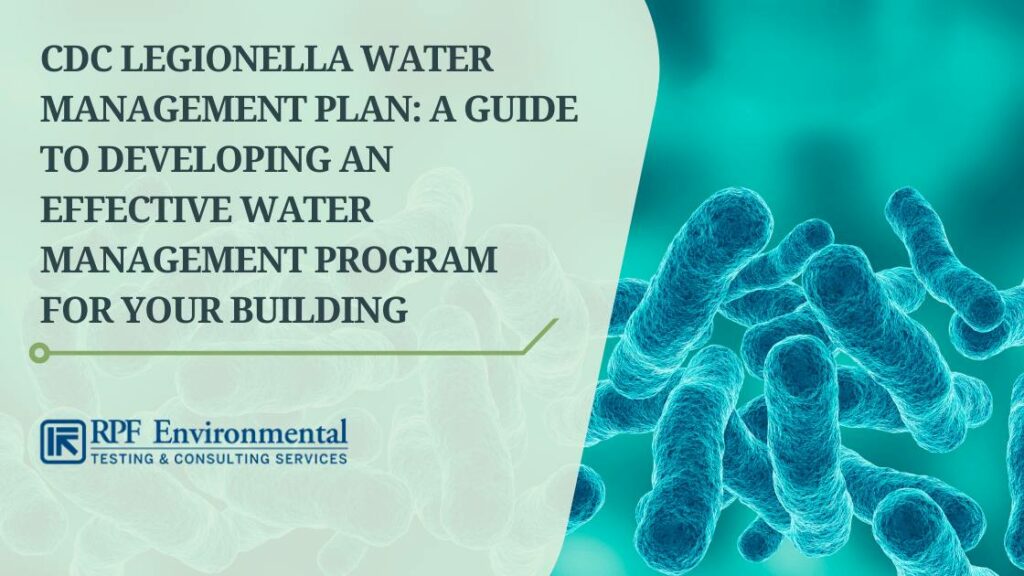 CDC LEGIONELLA WATER MANAGEMENT PLAN: A GUIDE TO DEVELOPING AN EFFECTIVE WATER MANAGEMENT PROGRAM FOR YOUR BUILDING

RPF Environmental
TESTING & CONSULTING SERVICES